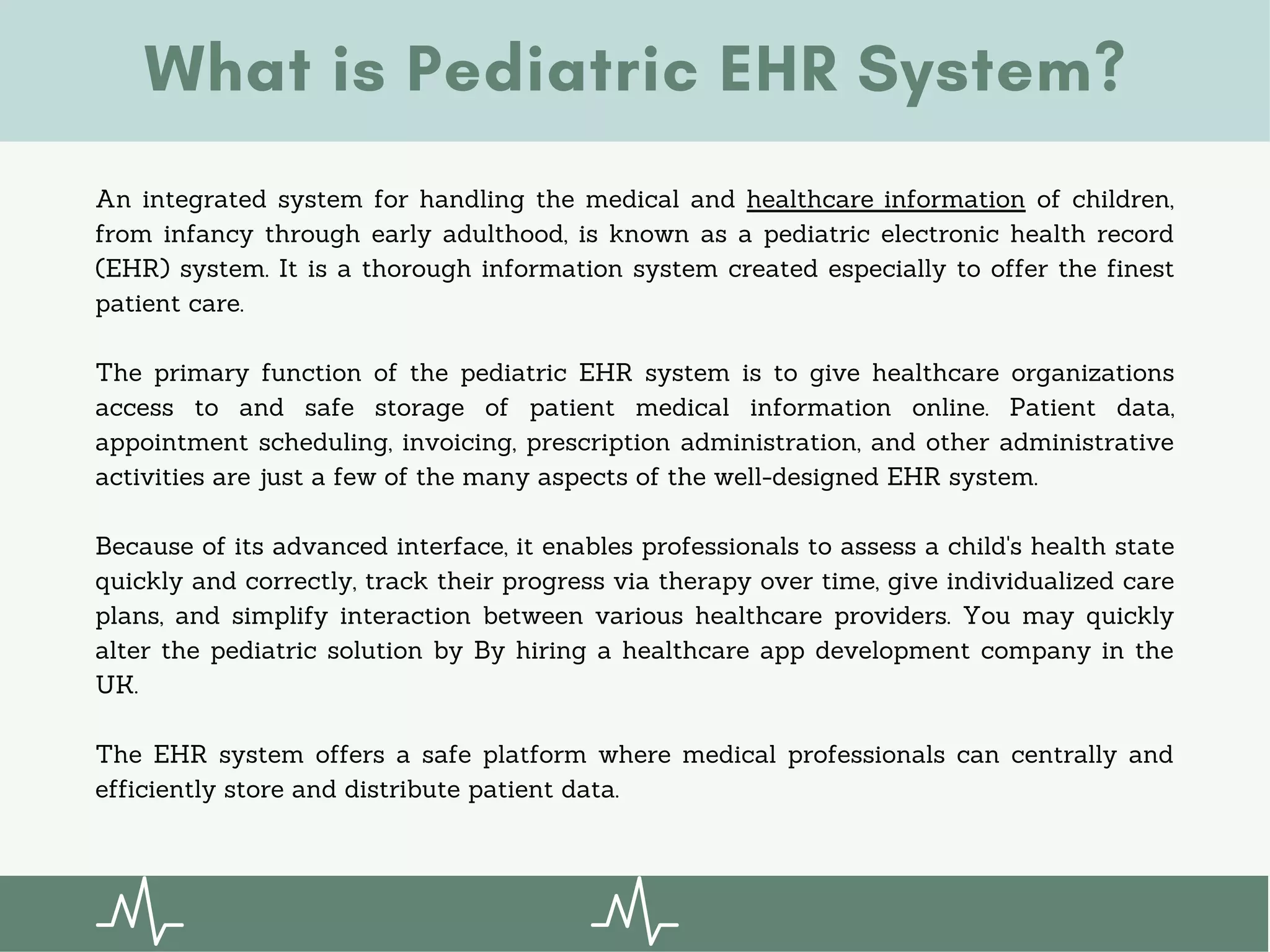 What is Pediatric EHR System?

An integrated system for handling the medical and healthcare information of children, from infancy through early adulthood, is known as a pediatric electronic health record (EHR) system. It is a thorough information system created especially to offer the finest patient care.

The primary function of the pediatric EHR system is to give healthcare organizations access to and safe storage of patient medical information online. Patient data, appointment scheduling, invoicing, prescription administration, and other administrative activities are just a few of the many aspects of the well-designed EHR system.

Because of its advanced interface, it enables professionals to assess a child's health state quickly and correctly, track their progress via therapy over time, give individualized care plans, and simplify interaction between various healthcare providers. You may quickly alter the pediatric solution by By hiring a healthcare app development company in the UK.

The EHR system offers a safe platform where medical professionals can centrally and efficiently store and distribute patient data.